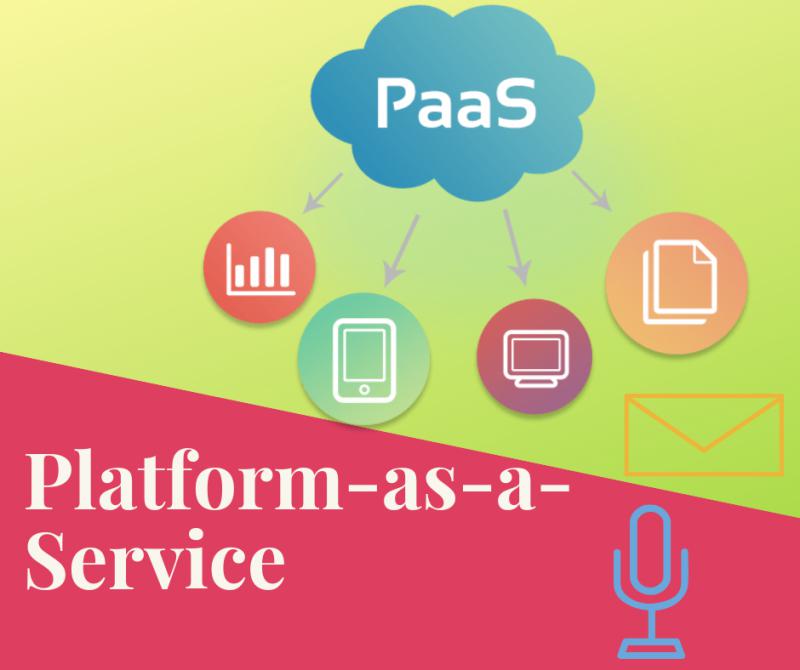 PaaS

Platform-as-a-Service